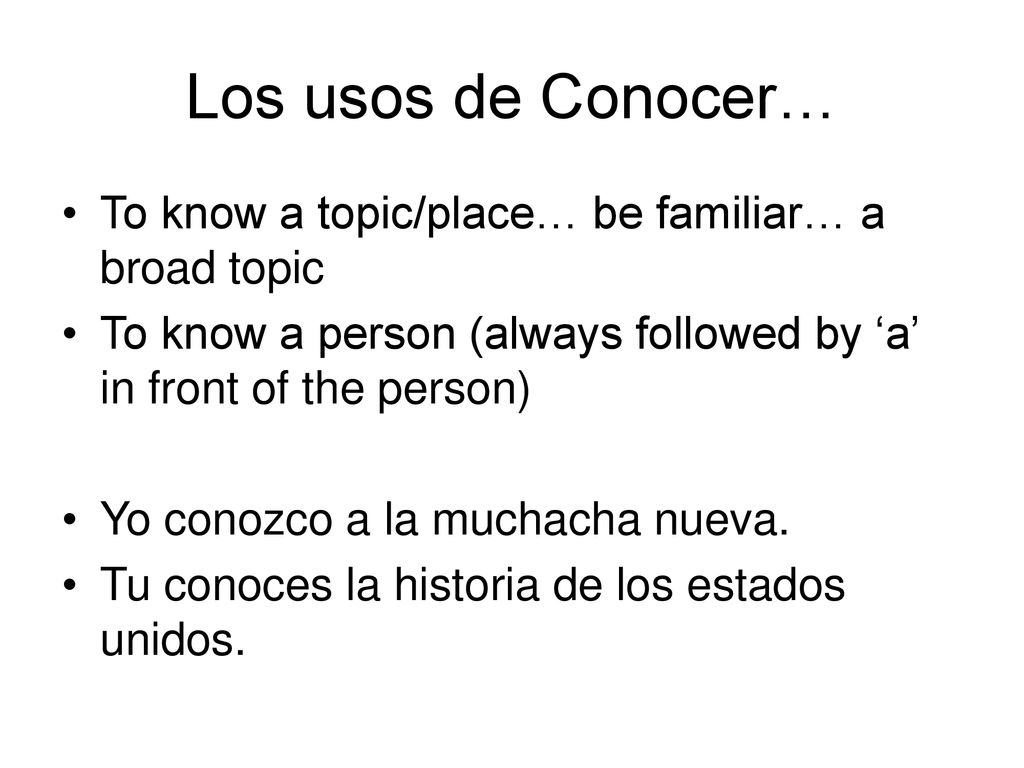 Los usos de Conocer…

• To know a topic/place… be familiar… a broad topic
• To know a person (always followed by ‘a’ in front of the person)

• Yo conozco a la muchacha nueva.
• Tu conoces la historia de los estados unidos.